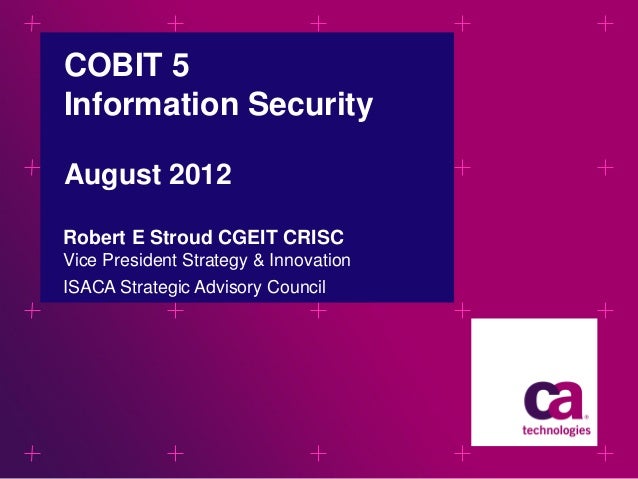 COBIT 5
Information Security

August 2012

Robert E Stroud CGEIT CRISC
Vice President Strategy & Innovation
ISACA Strategic Advisory Council

ca
technologies